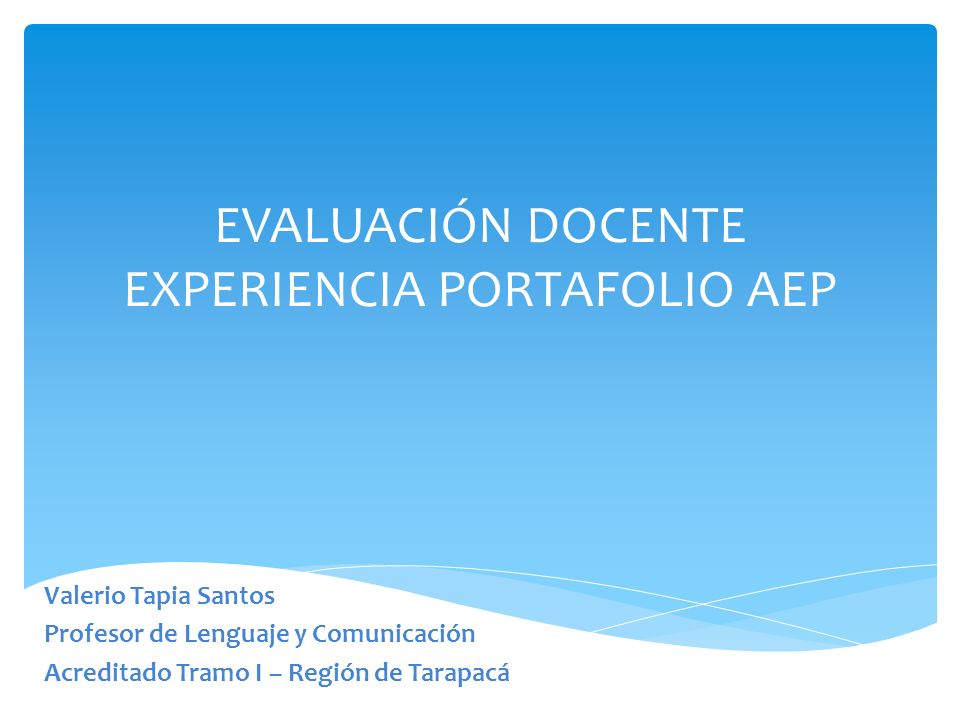 EVALUACIÓN DOCENTE
EXPERIENCIA PORTAFOLIO AEP

Valerio Tapia Santos
Profesor de Lenguaje y Comunicación
Acreditado Tramo I – Región de Tarapacá